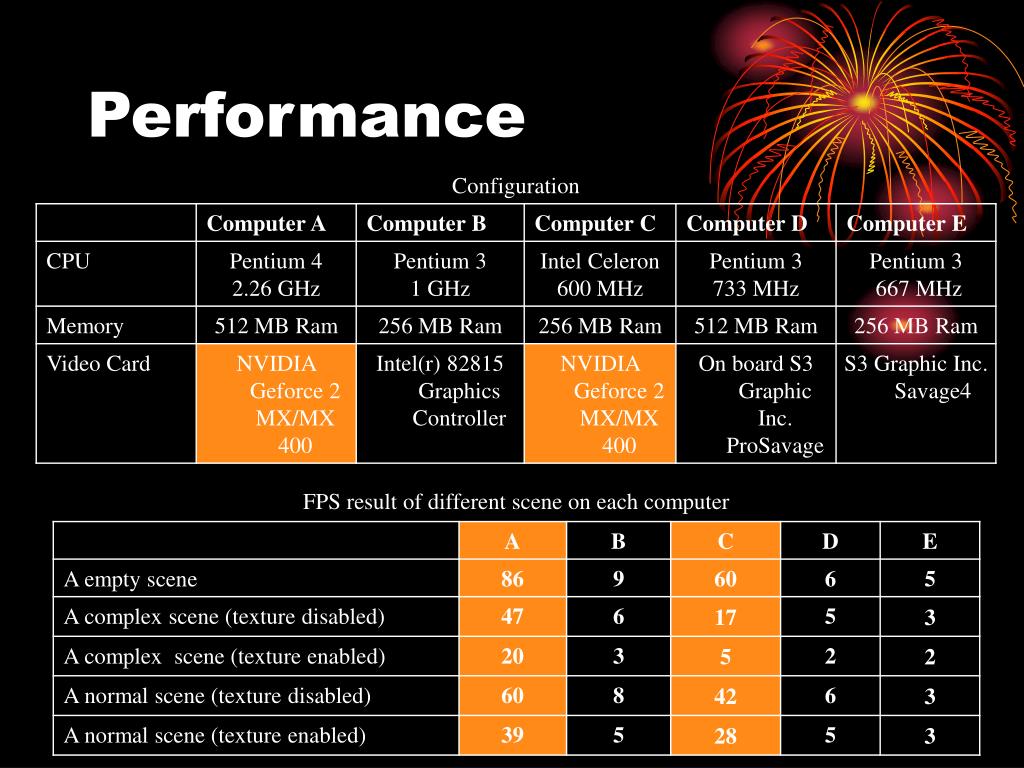 Performance

Configuration

| | Computer A | Computer B | Computer C | Computer D | Computer E |
|---|---|---|---|---|---|
| CPU | Pentium 4 2.26 GHz | Pentium 3 1 GHz | Intel Celeron 600 MHz | Pentium 3 733 MHz | Pentium 3 667 MHz |
| Memory | 512 MB Ram | 256 MB Ram | 256 MB Ram | 512 MB Ram | 256 MB Ram |
| Video Card | NVIDIA Geforce 2 MX/MX 400 | Intel(r) 82815 Graphics Controller | NVIDIA Geforce 2 MX/MX 400 | On board S3 Graphic Inc. ProSavage | S3 Graphic Inc. Savage4 |

FPS result of different scene on each computer

| | A | B | C | D | E |
|---|---|---|---|---|---|
| A empty scene | 86 | 9 | 60 | 6 | 5 |
| A complex scene (texture disabled) | 47 | 6 | 17 | 5 | 3 |
| A complex scene (texture enabled) | 20 | 3 | 5 | 2 | 2 |
| A normal scene (texture disabled) | 60 | 8 | 42 | 6 | 3 |
| A normal scene (texture enabled) | 39 | 5 | 28 | 5 | 3 |